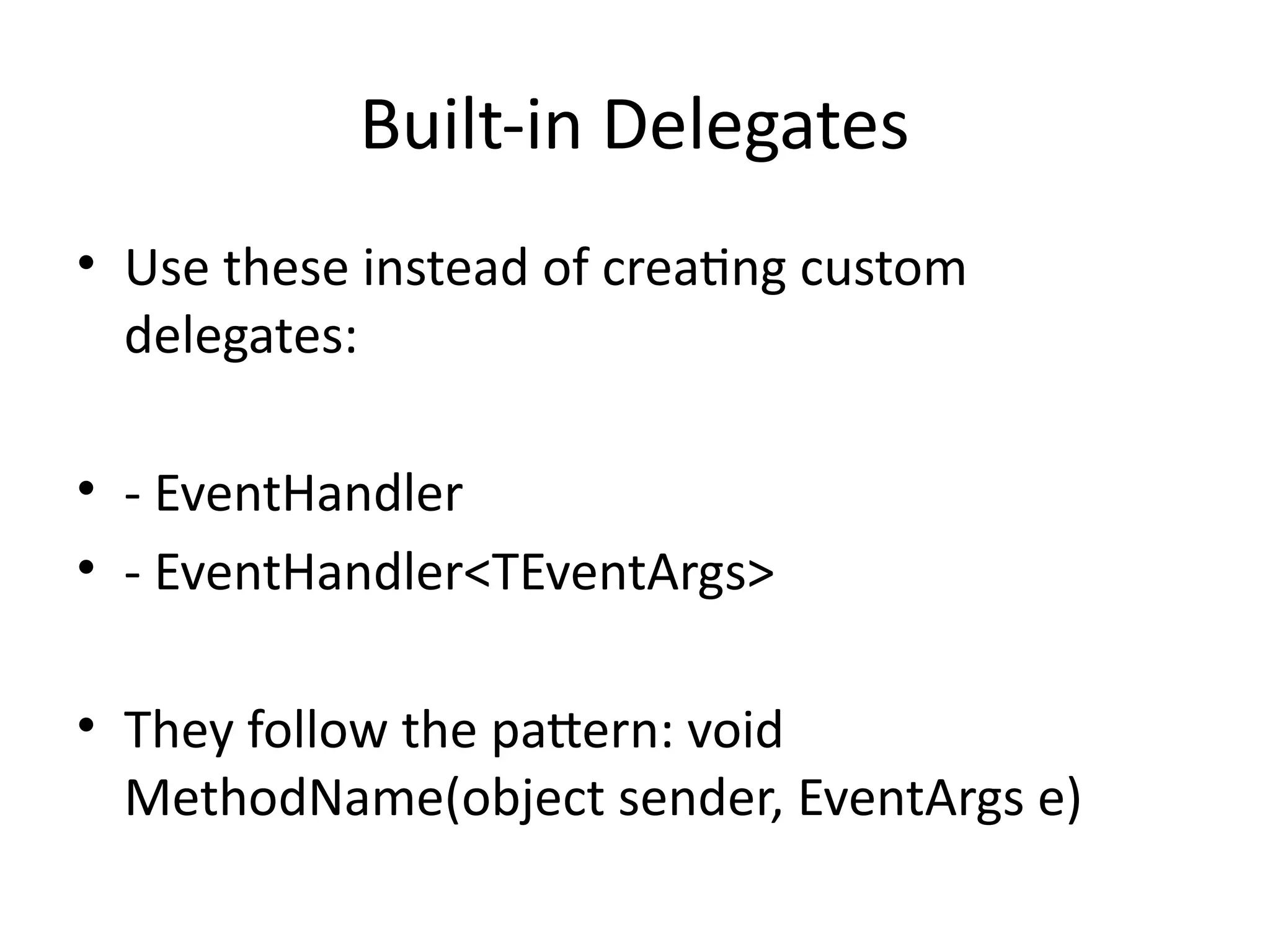 Built-in Delegates

• Use these instead of creating custom delegates:

• - EventHandler
• - EventHandler<TEventArgs>

• They follow the pattern: void MethodName(object sender, EventArgs e)